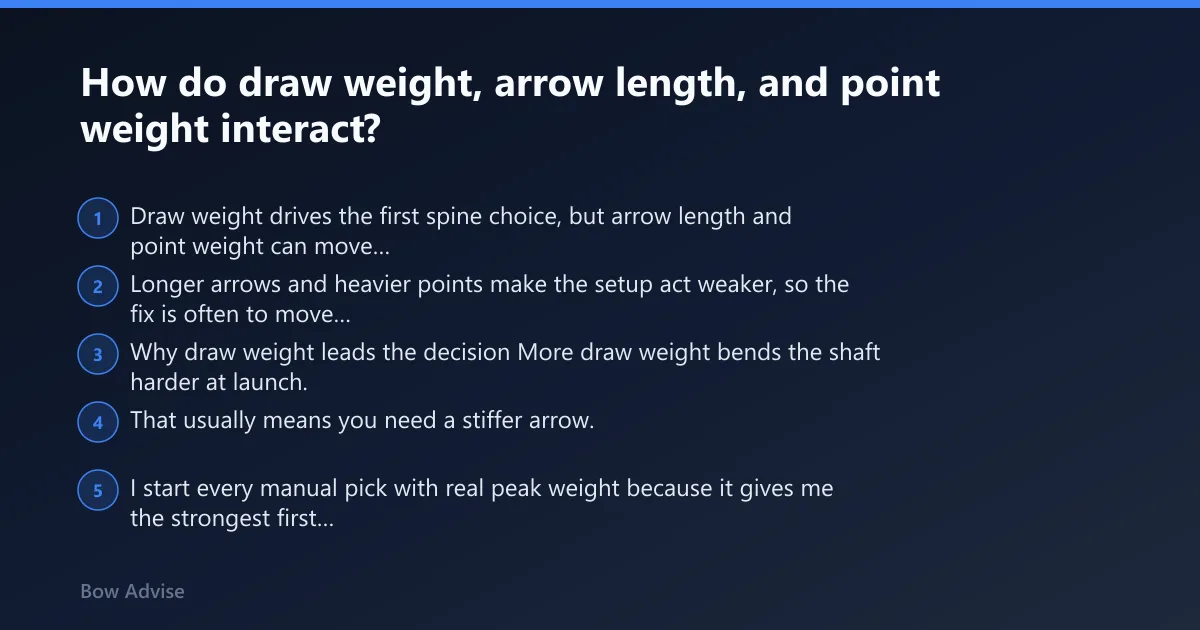 How do draw weight, arrow length, and point weight interact?

1 Draw weight drives the first spine choice, but arrow length and point weight can move...

2 Longer arrows and heavier points make the setup act weaker, so the fix is often to move...

3 Why draw weight leads the decision More draw weight bends the shaft harder at launch.

4 That usually means you need a stiffer arrow.

5 I start every manual pick with real peak weight because it gives me the strongest first...

Bow Advise